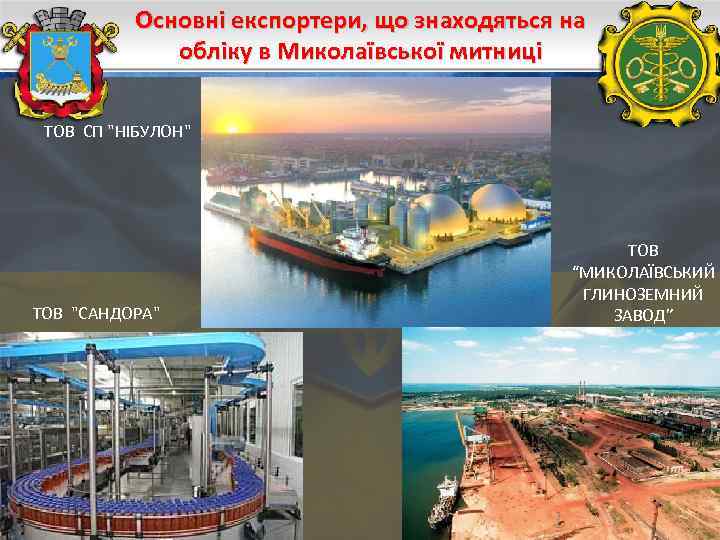 Основні експортери, що знаходяться на обліку в Миколаївської митниці

ТОВ СП "НІБУЛОН"

ТОВ "САНДОРА"

ТОВ "МИКОЛАЇВСЬКИЙ ГЛИНОЗЕМНИЙ ЗАВОД"